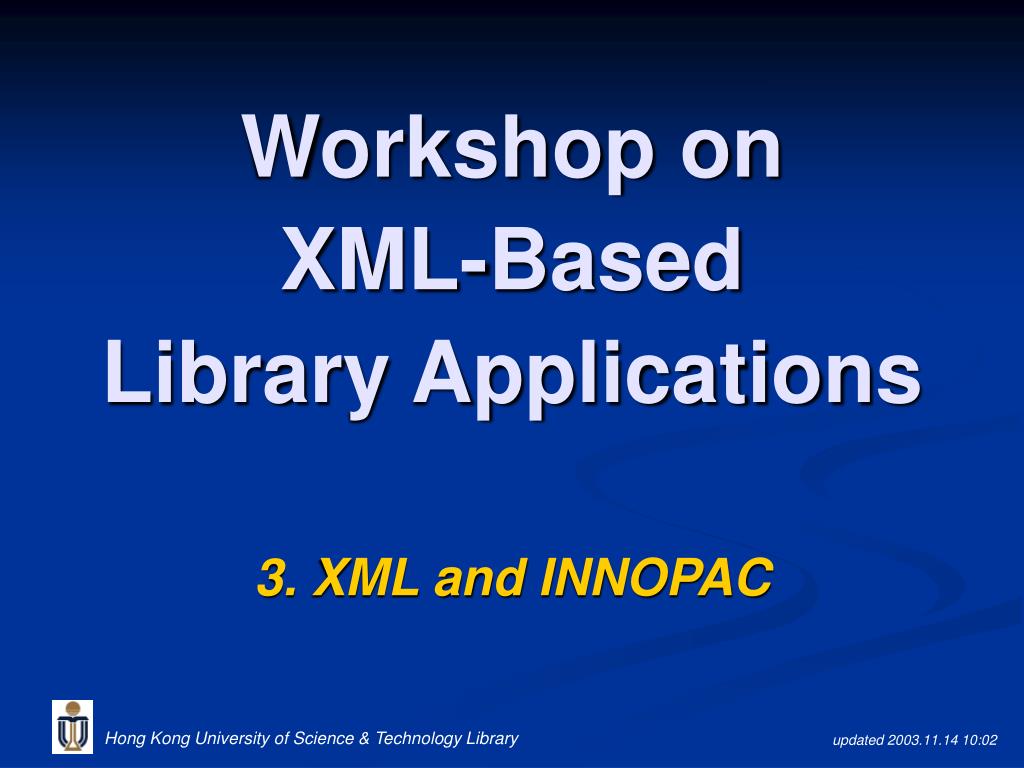 Workshop on
XML-Based
Library Applications

3. XML and INNOPAC

Hong Kong University of Science & Technology Library

updated 2003.11.14 10:02